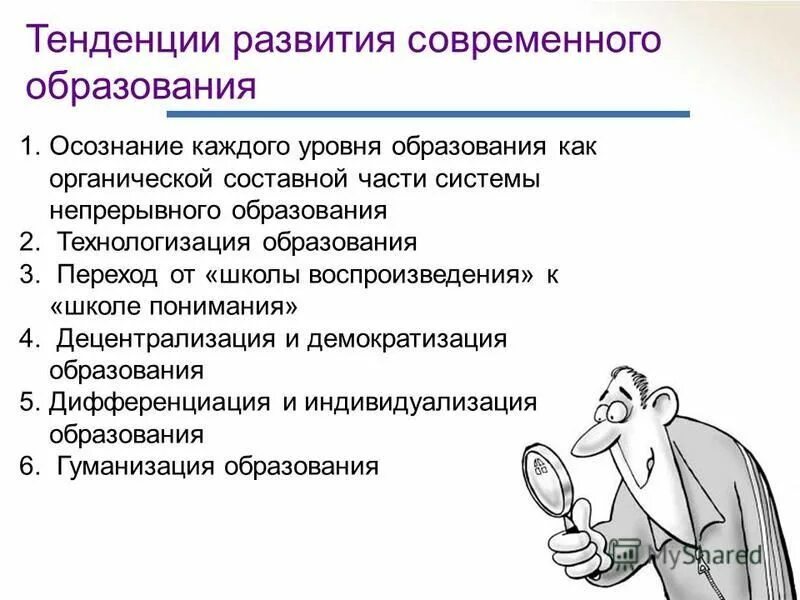 Тенденции развития современного образования

1. Осознание каждого уровня образования как органической составной части системы непрерывного образования
2. Технологизация образования
3. Переход от «школы воспроизведения» к «школе понимания»
4. Децентрализация и демократизация образования
5. Дифференциация и индивидуализация образования
6. Гуманизация образования

MyShared